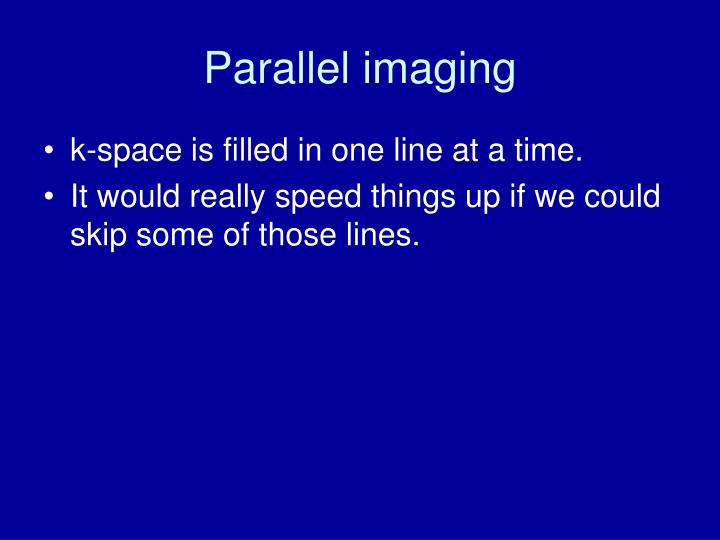 Parallel imaging

• k-space is filled in one line at a time.
• It would really speed things up if we could skip some of those lines.